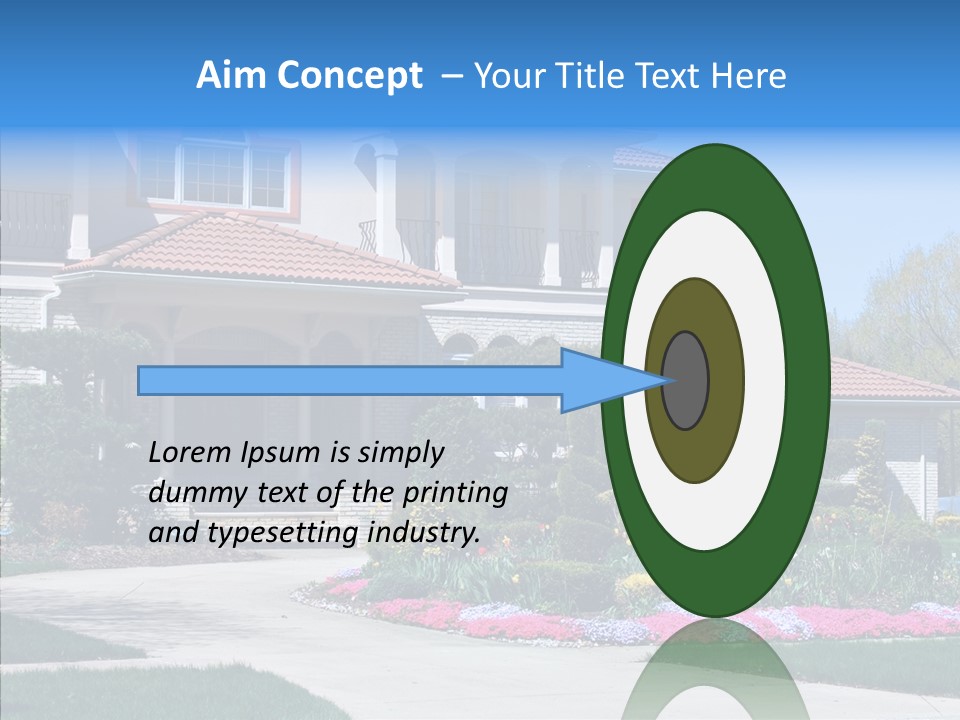 Aim Concept – Your Title Text Here

Lorem Ipsum is simply dummy text of the printing and typesetting industry.